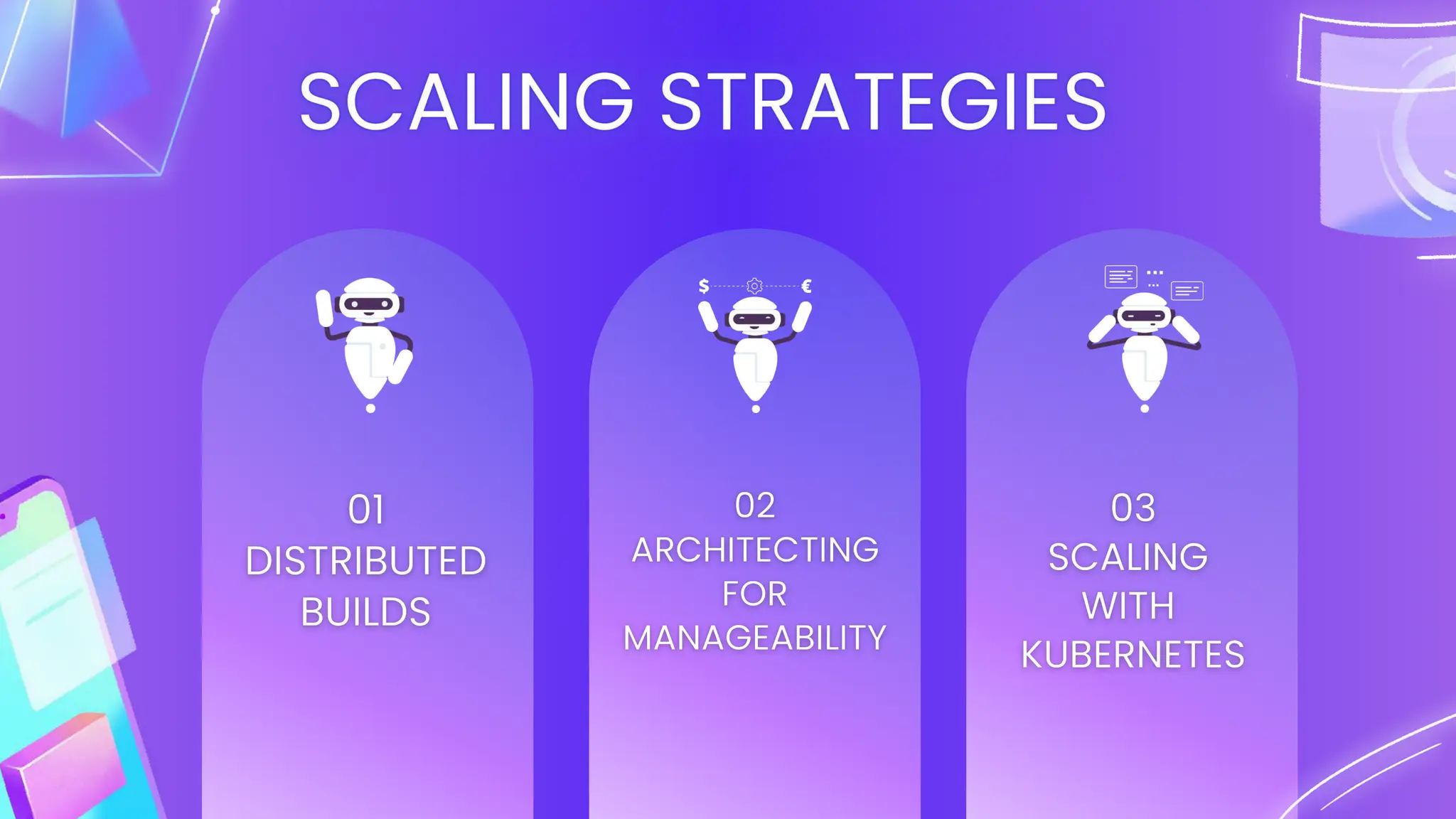 SCALING STRATEGIES

01
DISTRIBUTED BUILDS

$ €

02
ARCHITECTING FOR MANAGEABILITY

03
SCALING WITH KUBERNETES